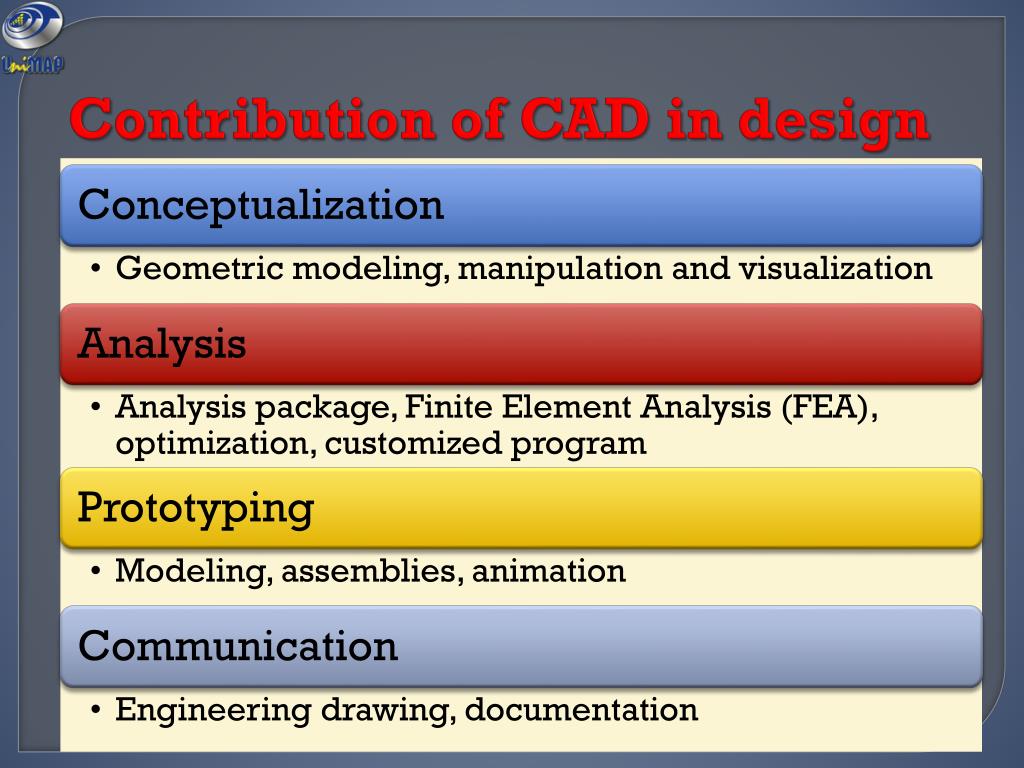 UniMAP

Contribution of CAD in design

Conceptualization

• Geometric modeling, manipulation and visualization

Analysis

• Analysis package, Finite Element Analysis (FEA), optimization, customized program

Prototyping

• Modeling, assemblies, animation

Communication

• Engineering drawing, documentation